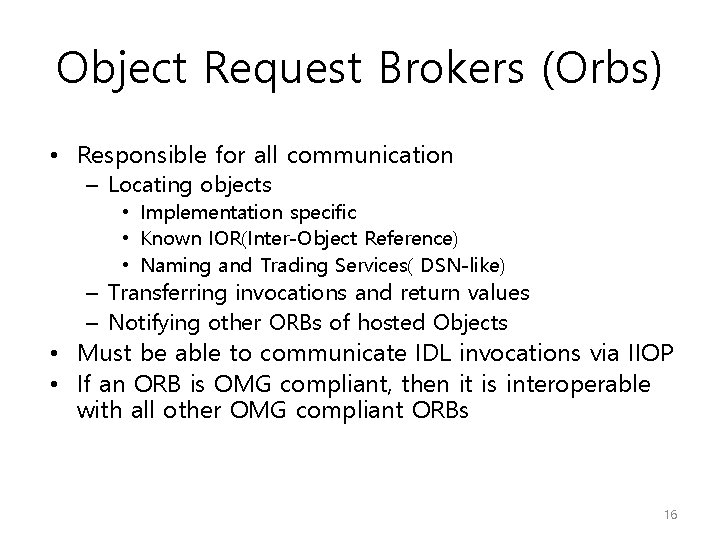 Object Request Brokers (Orbs)

• Responsible for all communication
  – Locating objects
    • Implementation specific
    • Known IOR(Inter-Object Reference)
    • Naming and Trading Services( DSN-like)
  – Transferring invocations and return values
  – Notifying other ORBs of hosted Objects
• Must be able to communicate IDL invocations via IIOP
• If an ORB is OMG compliant, then it is interoperable with all other OMG compliant ORBs

16